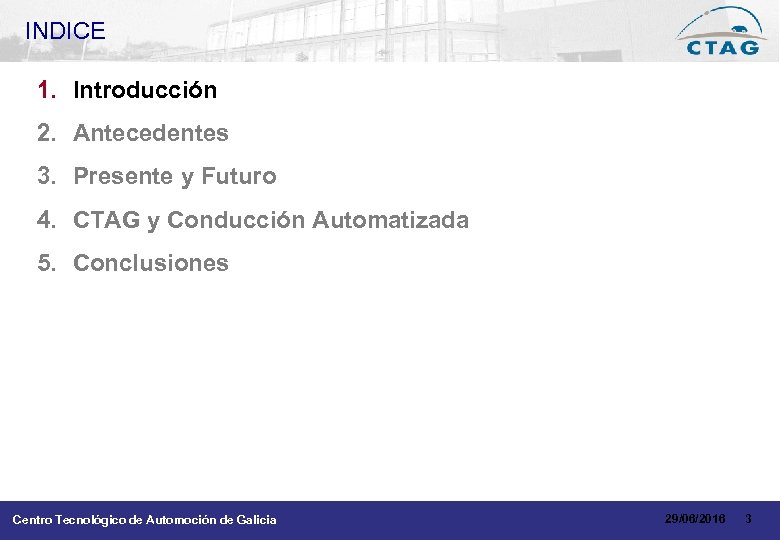 INDICE

CTAG

1. Introducción
2. Antecedentes
3. Presente y Futuro
4. CTAG y Conducción Automatizada
5. Conclusiones

Centro Tecnológico de Automoción de Galicia

29/06/2016 3